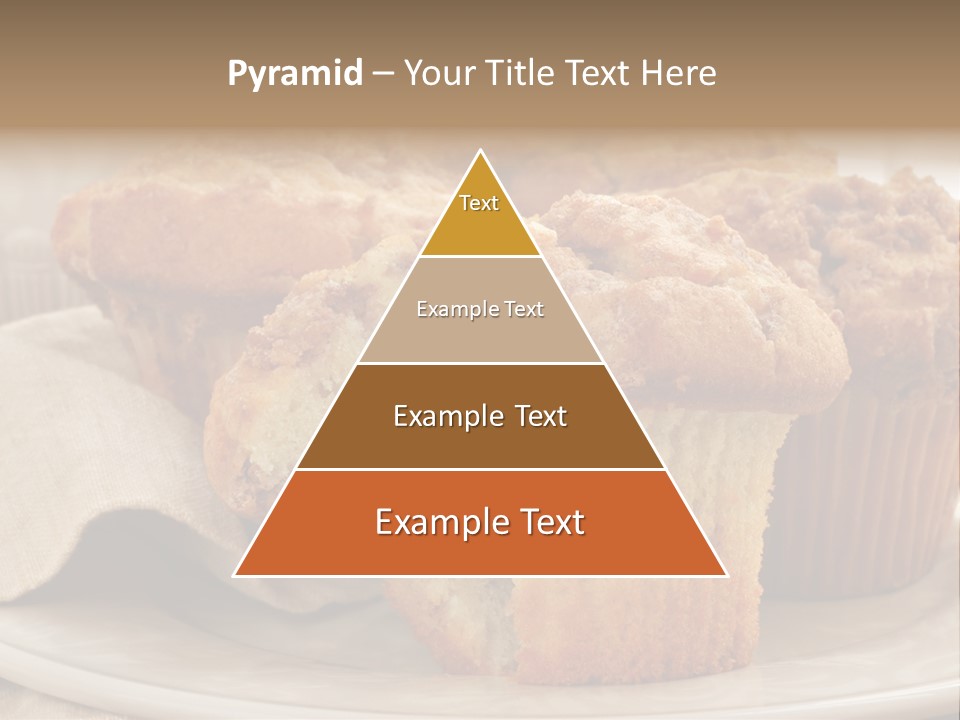 Pyramid – Your Title Text Here

Text

Example Text

Example Text

Example Text